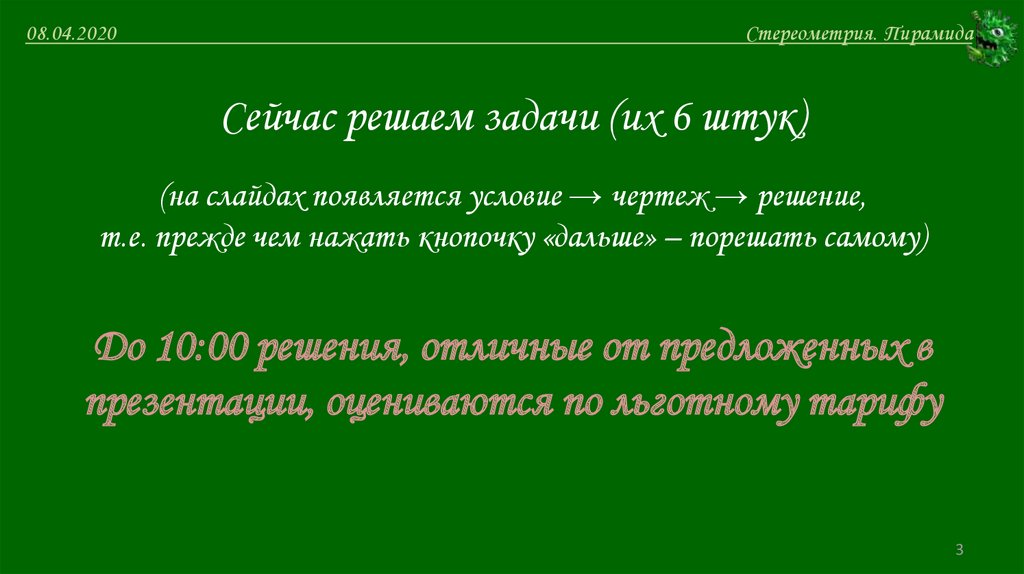 08.04.2020

Стереометрия. Пирамида

Сейчас решаем задачи (их 6 штук)

(на слайдах появляется условие → чертеж → решение, т.е. прежде чем нажать кнопочку «дальше» – порешать самому)

До 10:00 решения, отличные от предложенных в презентации, оцениваются по льготному тарифу

3